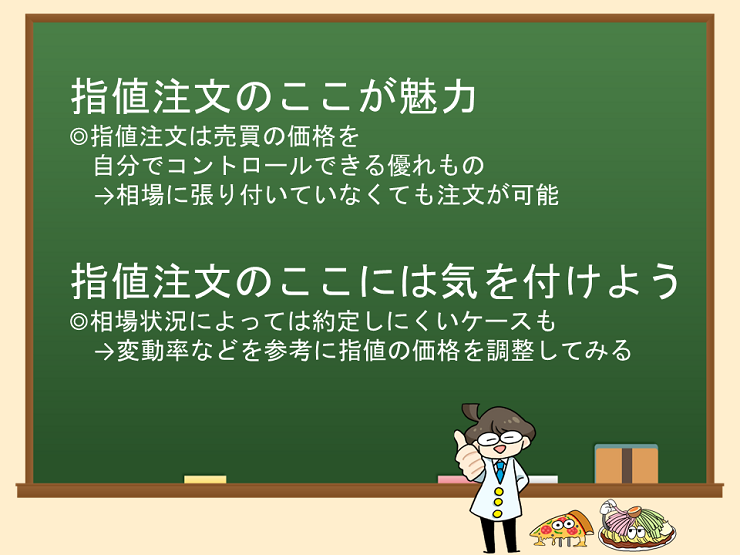 指値注文のここが魅力

◎指値注文は売買の価格を
自分でコントロールできる優れもの
→相場に張り付いていなくても注文が可能

指値注文のここには気を付けよう

◎相場状況によっては約定しにくいケースも
→変動率などを参考に指値の価格を調整してみる